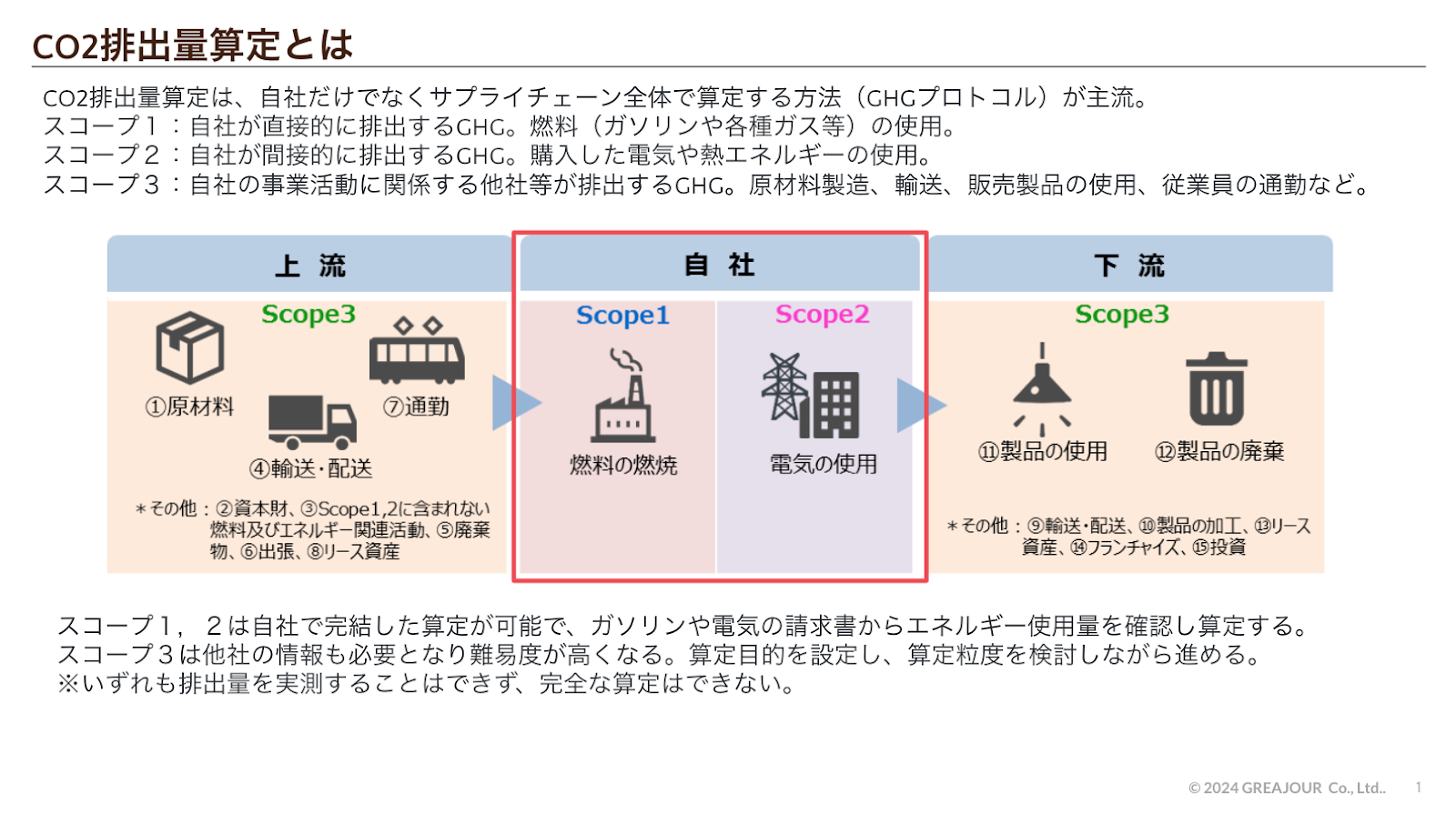 CO2排出量算定とは

CO2排出量算定は、自社だけでなくサプライチェーン全体で算定する方法（GHGプロトコル）が主流。
スコープ１：自社が直接的に排出するGHG。燃料（ガソリンや各種ガス等）の使用。
スコープ２：自社が間接的に排出するGHG。購入した電気や熱エネルギーの使用。
スコープ３：自社の事業活動に関係する他社等が排出するGHG。原材料製造、輸送、販売製品の使用、従業員の通勤など。

上 流

Scope3

①原材料

⑦通勤

④輸送・配送

＊その他：②資本財、③Scope1,2に含まれない燃料及びエネルギー関連活動、⑤廃棄物、⑥出張、⑧リース資産

自 社

Scope1

燃料の燃焼

Scope2

電気の使用

下 流

Scope3

⑪製品の使用

⑫製品の廃棄

＊その他：⑨輸送・配送、⑩製品の加工、⑬リース資産、⑭フランチャイズ、⑮投資

スコープ１，２は自社で完結した算定が可能で、ガソリンや電気の請求書からエネルギー使用量を確認し算定する。
スコープ３は他社の情報も必要となり難易度が高くなる。算定目的を設定し、算定粒度を検討しながら進める。
※いずれも排出量を実測することはできず、完全な算定はできない。

© 2024 GREAJOUR Co., Ltd.. 1